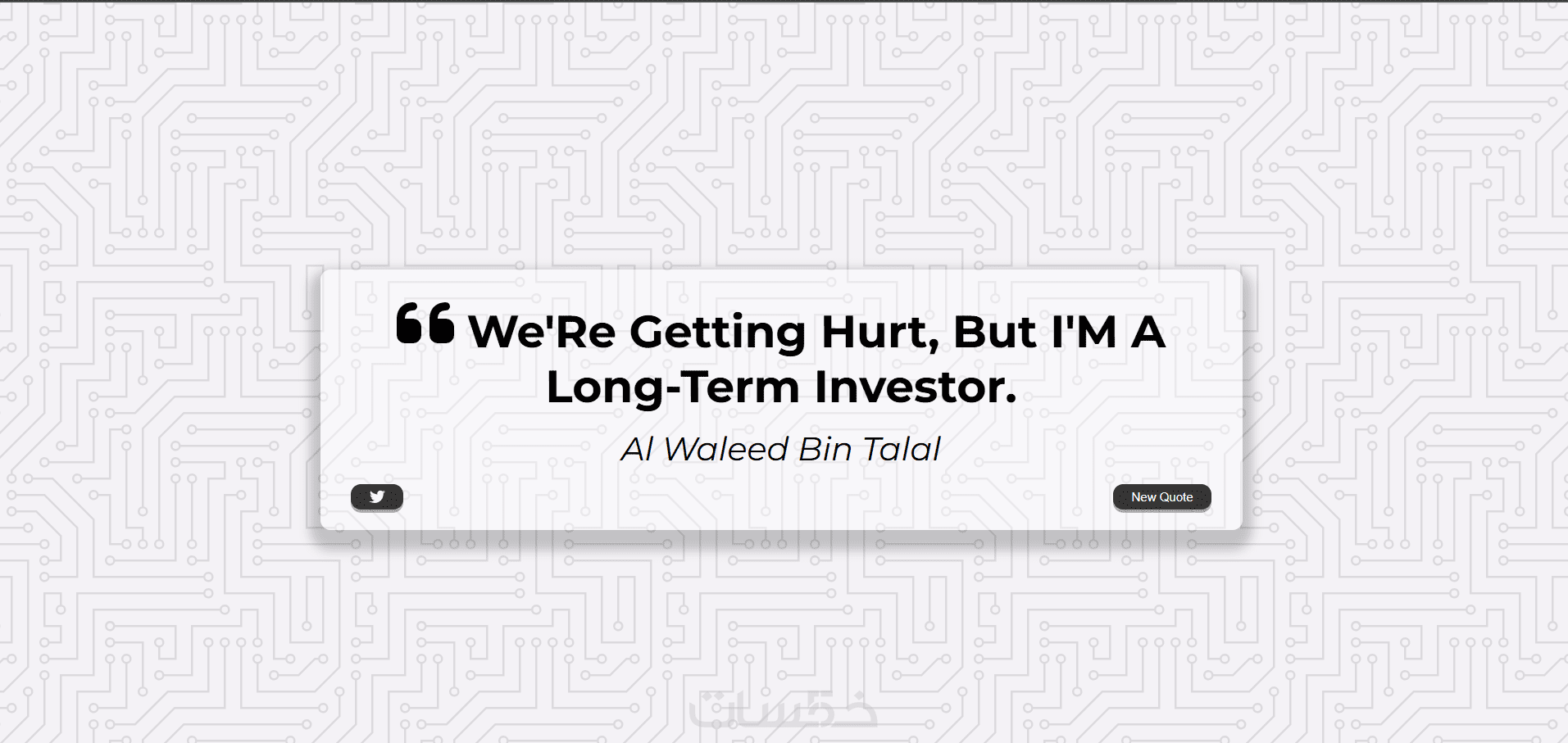 We'Re Getting Hurt, But I'M A Long-Term Investor.

Al Waleed Bin Talal

New Quote

خمسات